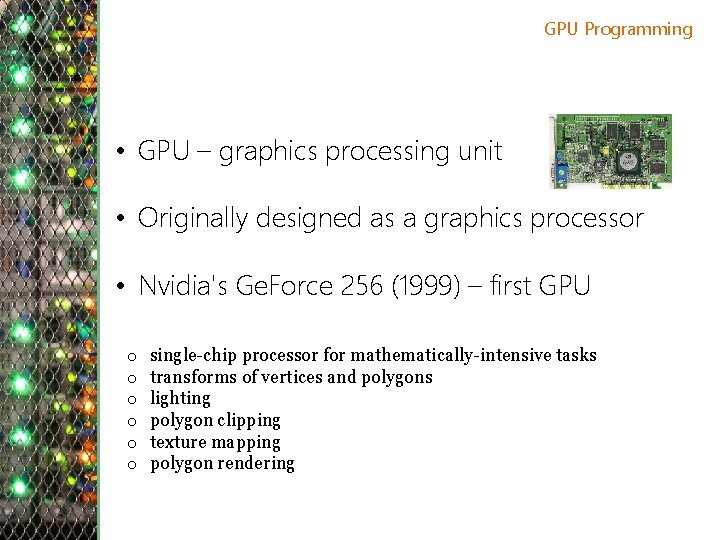 GPU Programming

• GPU – graphics processing unit

• Originally designed as a graphics processor

• Nvidia's GeForce 256 (1999) – first GPU

o single-chip processor for mathematically-intensive tasks
o transforms of vertices and polygons
o lighting
o polygon clipping
o texture mapping
o polygon rendering